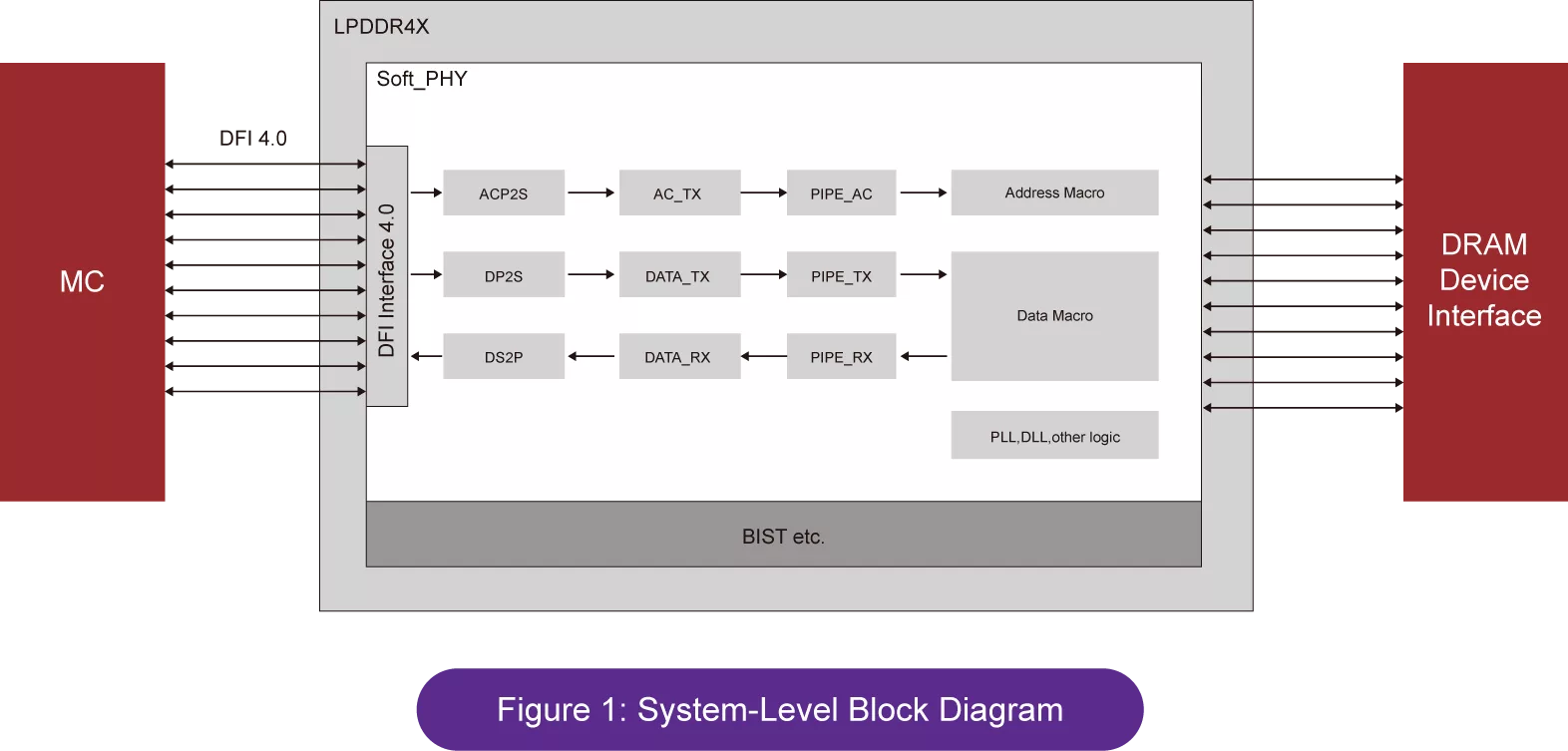 LPDDR4X

Soft_PHY

MC

DFI 4.0

DFI Interface 4.0

ACP2S

AC_TX

PIPE_AC

Address Macro

DP2S

DATA_TX

PIPE_TX

Data Macro

DS2P

DATA_RX

PIPE_RX

PLL,DLL,other logic

BIST etc.

DRAM Device Interface

Figure 1: System-Level Block Diagram